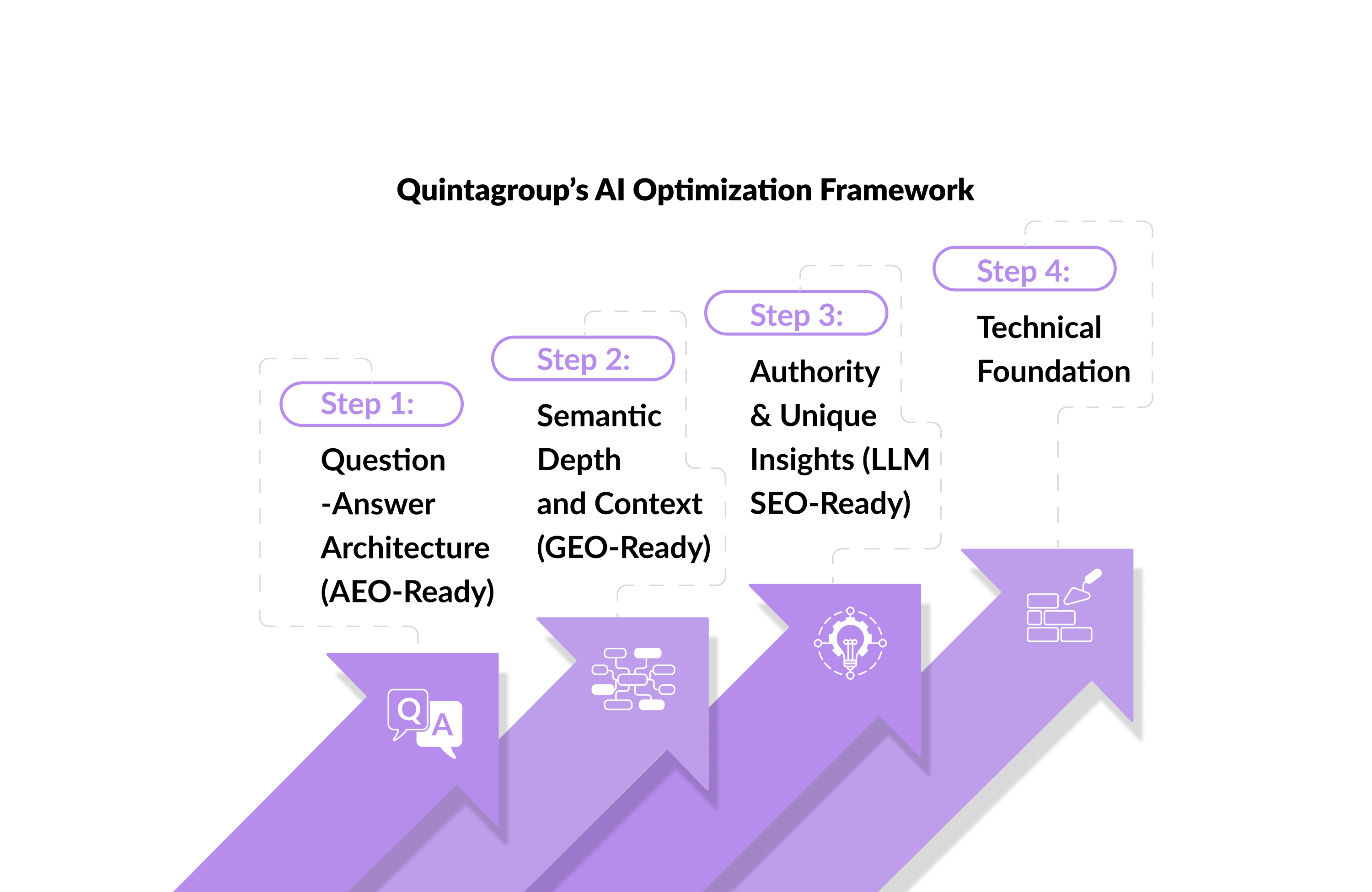 Quintagroup's AI Optimization Framework

Step 1:

Question -Answer Architecture (AEO-Ready)

Step 2:

Semantic Depth and Context (GEO-Ready)

Step 3:

Authority & Unique Insights (LLM SEO-Ready)

Step 4:

Technical Foundation

Q A